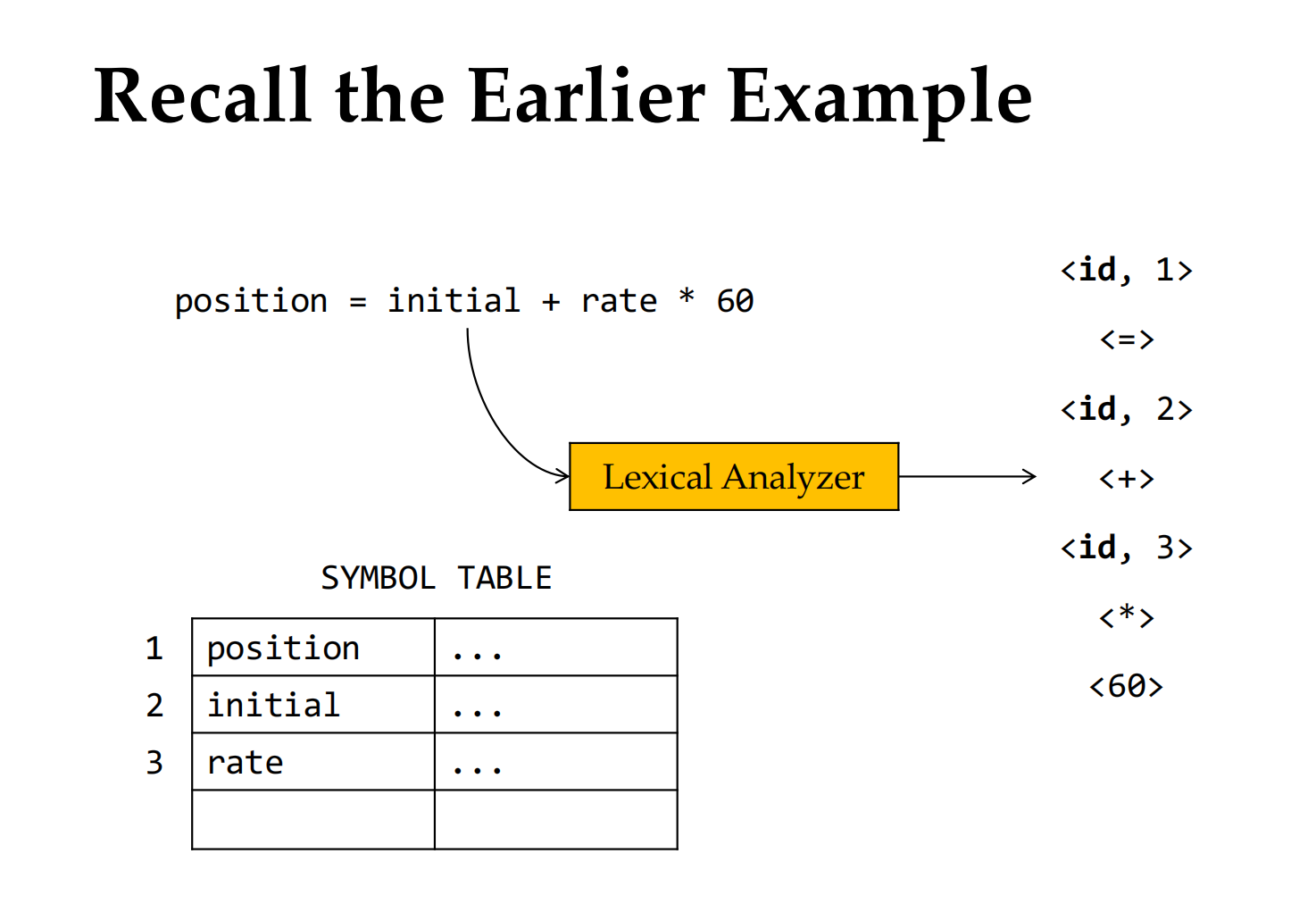 Recall the Earlier Example

position = initial + rate * 60

Lexical Analyzer

<id, 1>

<=>

<id, 2>

<+>

<id, 3>

<*>

<60>

SYMBOL TABLE

| | | |
|---|---|---|
| 1 | position | ... |
| 2 | initial | ... |
| 3 | rate | ... |
| | | |